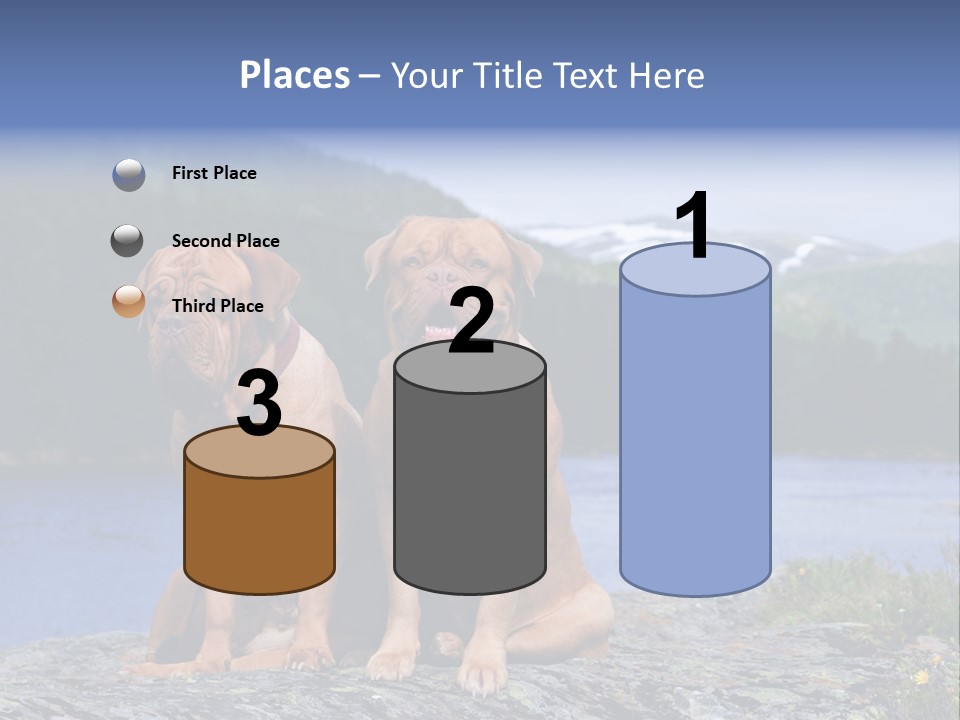 Places – Your Title Text Here

First Place

Second Place

Third Place

3

2

1